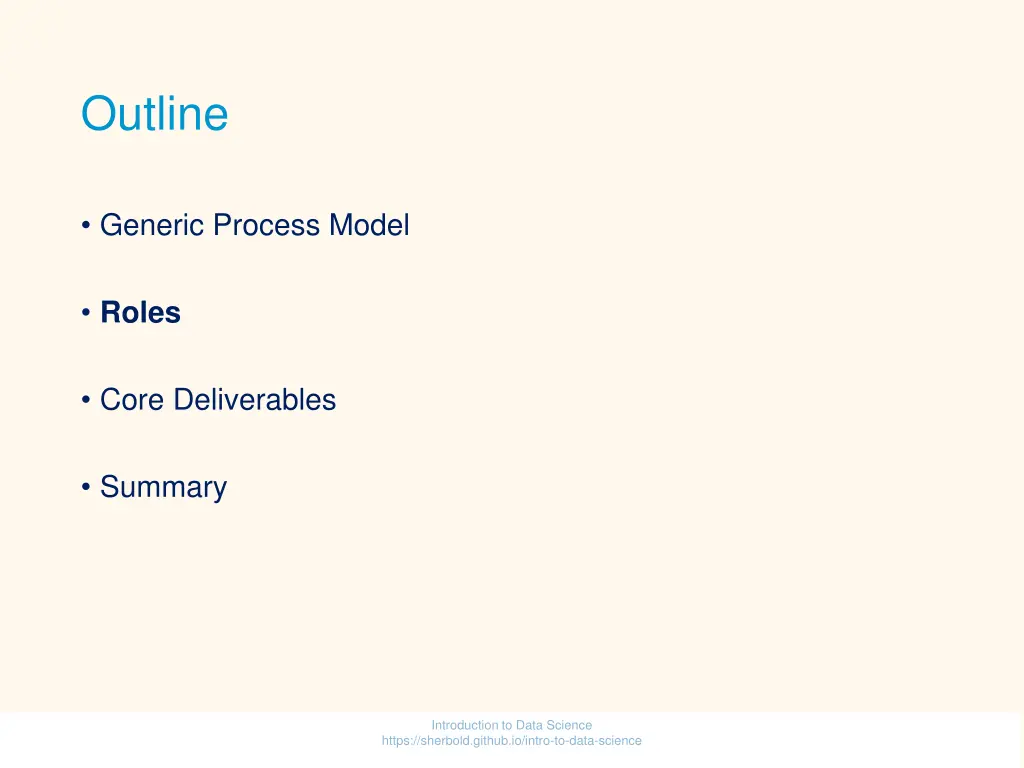 Outline

• Generic Process Model

• Roles

• Core Deliverables

• Summary

Introduction to Data Science
https://sherbold.github.io/intro-to-data-science